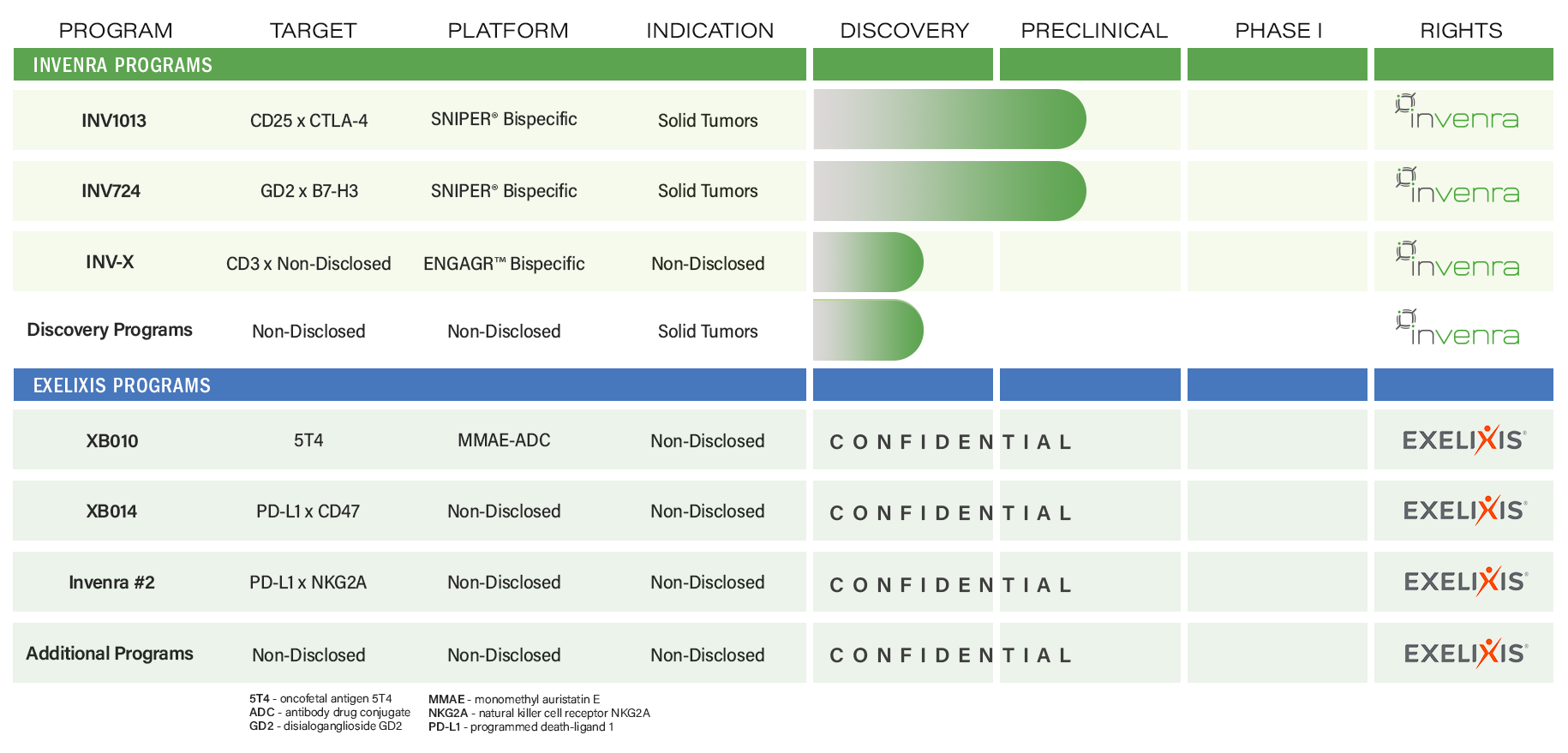 | PROGRAM | TARGET | PLATFORM | INDICATION | DISCOVERY | PRECLINICAL | PHASE I | RIGHTS |
|---|---|---|---|---|---|---|---|
| INVENRA PROGRAMS | | | | | | | |
| INV1013 | CD25 x CTLA-4 | SNIPER® Bispecific | Solid Tumors | | | | invenra |
| INV724 | GD2 x B7-H3 | SNIPER® Bispecific | Solid Tumors | | | | invenra |
| INV-X | CD3 x Non-Disclosed | ENGAGR™ Bispecific | Non-Disclosed | | | | invenra |
| Discovery Programs | Non-Disclosed | Non-Disclosed | Solid Tumors | | | | invenra |
| EXELIXIS PROGRAMS | | | | | | | |
| XB010 | 5T4 | MMAE-ADC | Non-Disclosed | CONFIDENTIAL | | | EXELIXIS® |
| XB014 | PD-L1 x CD47 | Non-Disclosed | Non-Disclosed | CONFIDENTIAL | | | EXELIXIS® |
| Invenra #2 | PD-L1 x NKG2A | Non-Disclosed | Non-Disclosed | CONFIDENTIAL | | | EXELIXIS® |
| Additional Programs | Non-Disclosed | Non-Disclosed | Non-Disclosed | CONFIDENTIAL | | | EXELIXIS® |

5T4 - oncofetal antigen 5T4
ADC - antibody drug conjugate
GD2 - disialoganglioside GD2

MMAE - monomethyl auristatin E
NKG2A - natural killer cell receptor NKG2A
PD-L1 - programmed death-ligand 1